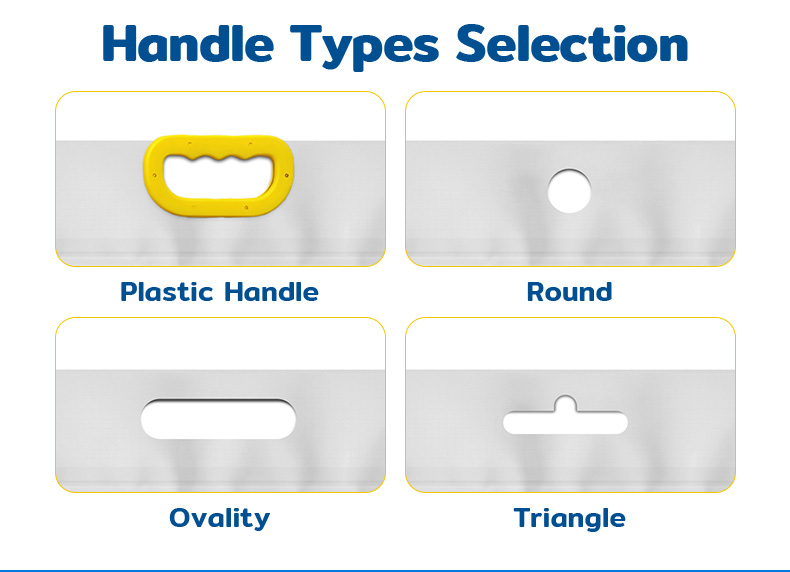 Handle Types Selection

Plastic Handle

Round

Ovality

Triangle